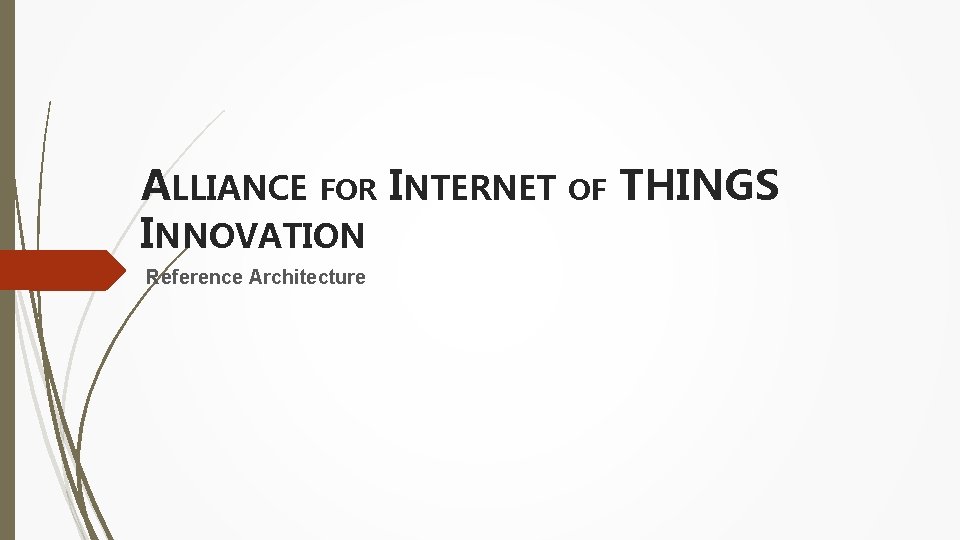 ALLIANCE FOR INTERNET OF THINGS INNOVATION

Reference Architecture